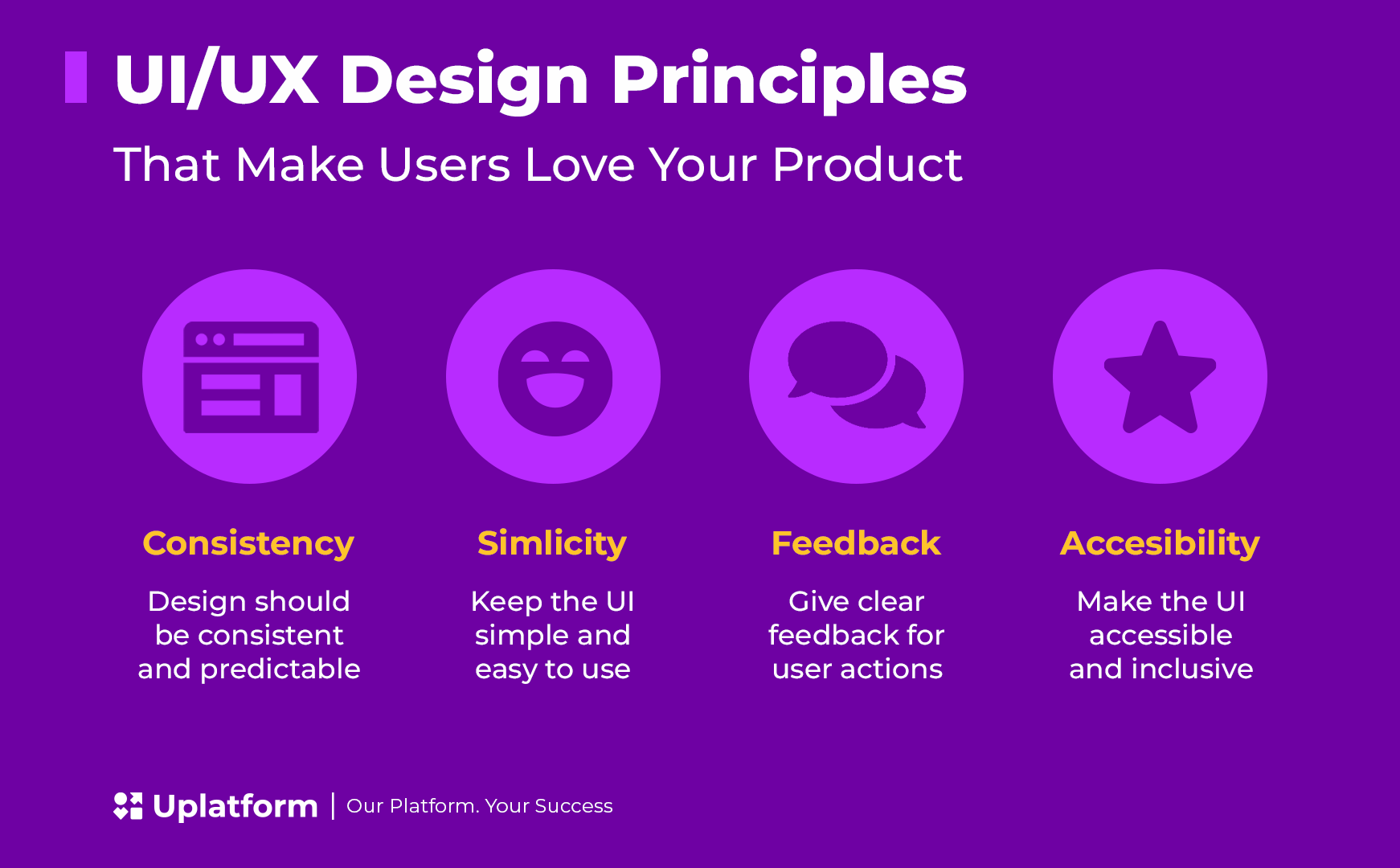 UI/UX Design Principles
That Make Users Love Your Product

Consistency
Design should be consistent and predictable

Simlicity
Keep the UI simple and easy to use

Feedback
Give clear feedback for user actions

Accesibility
Make the UI accessible and inclusive

Uplatform | Our Platform. Your Success